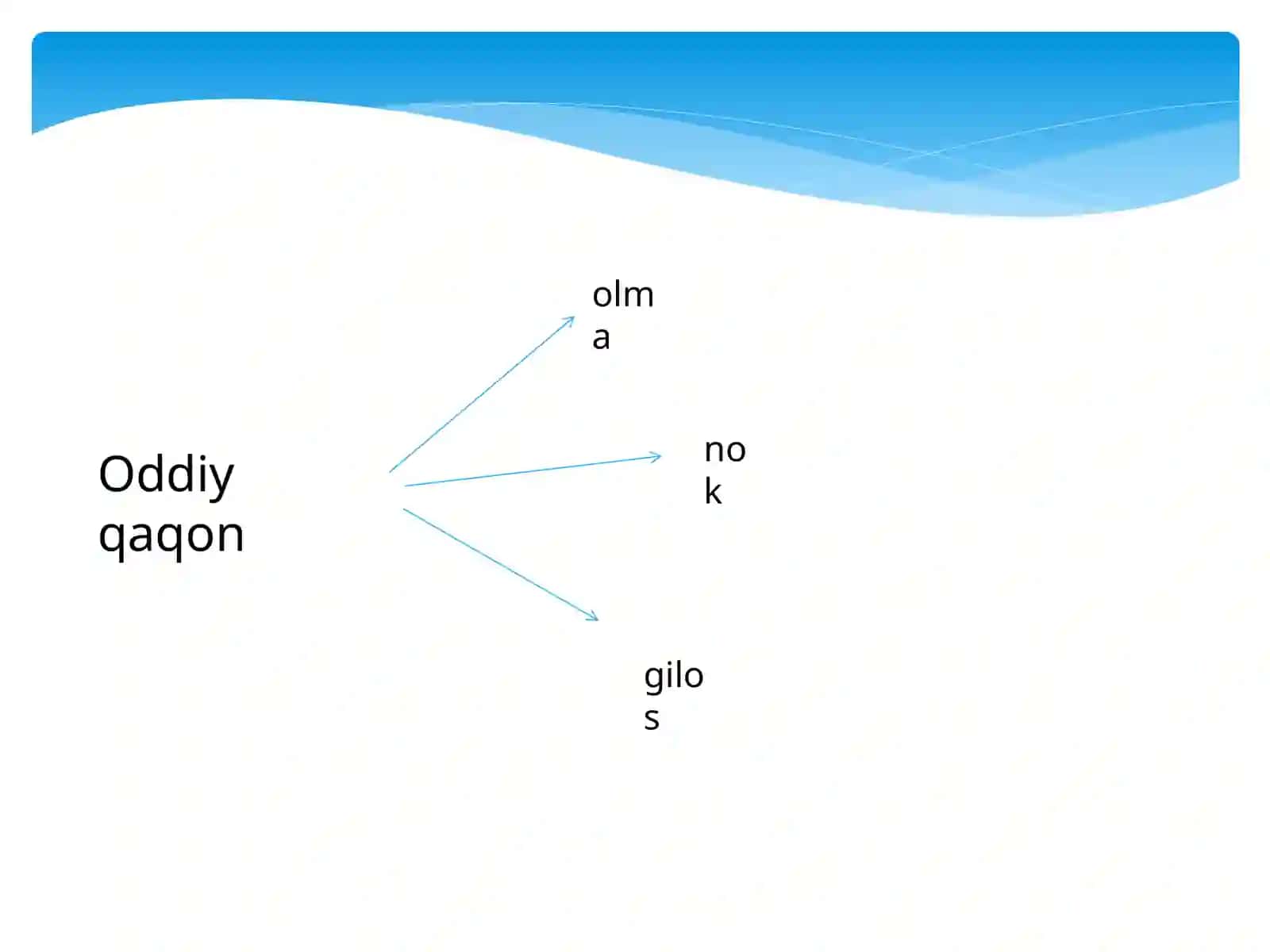 Oddiy qaqon

olma

nok

gilos